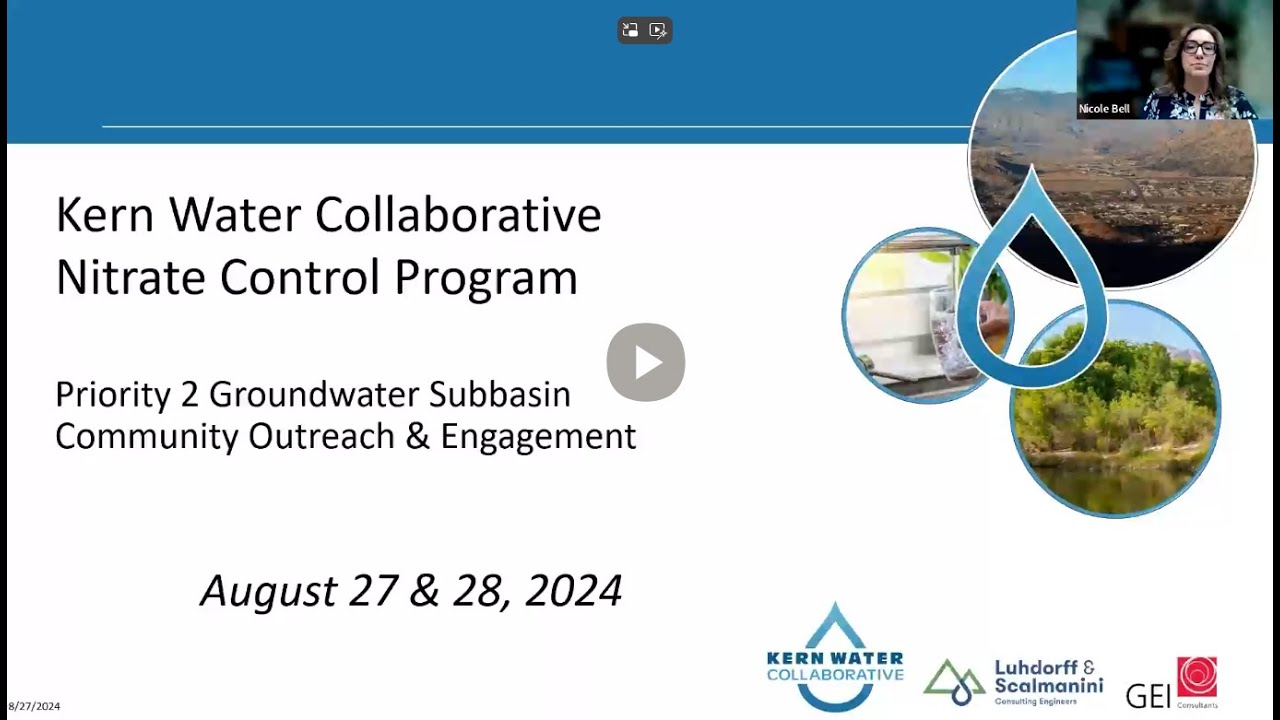 Nicole Bell

Kern Water Collaborative
Nitrate Control Program

Priority 2 Groundwater Subbasin
Community Outreach & Engagement

August 27 & 28, 2024

KERN WATER COLLABORATIVE

Luhdorff & Scalmanini
Consulting Engineers

GEI Consultants

8/27/2024